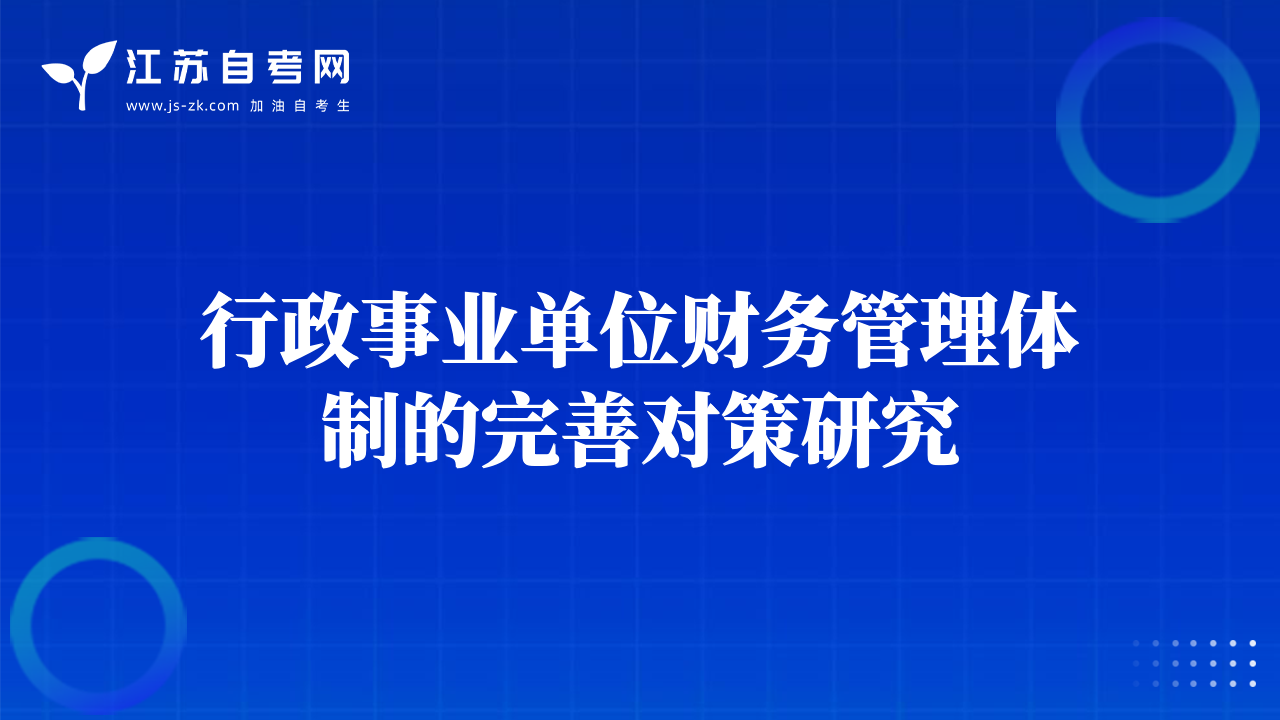 江苏自考网
www.js-zk.com 加油自考生

行政事业单位财务管理体制的完善对策研究